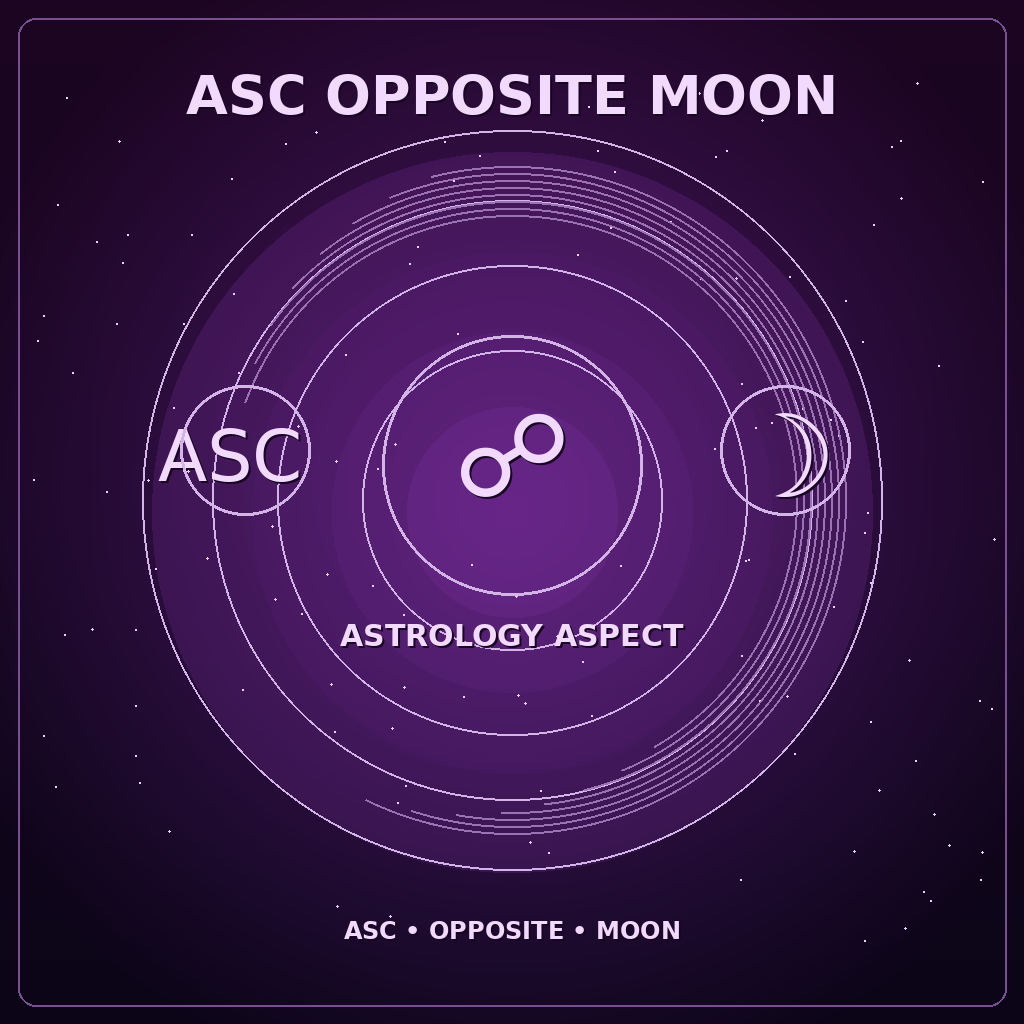 ASC OPPOSITE MOON

ASC ☍ ☽

ASTROLOGY ASPECT

ASC • OPPOSITE • MOON